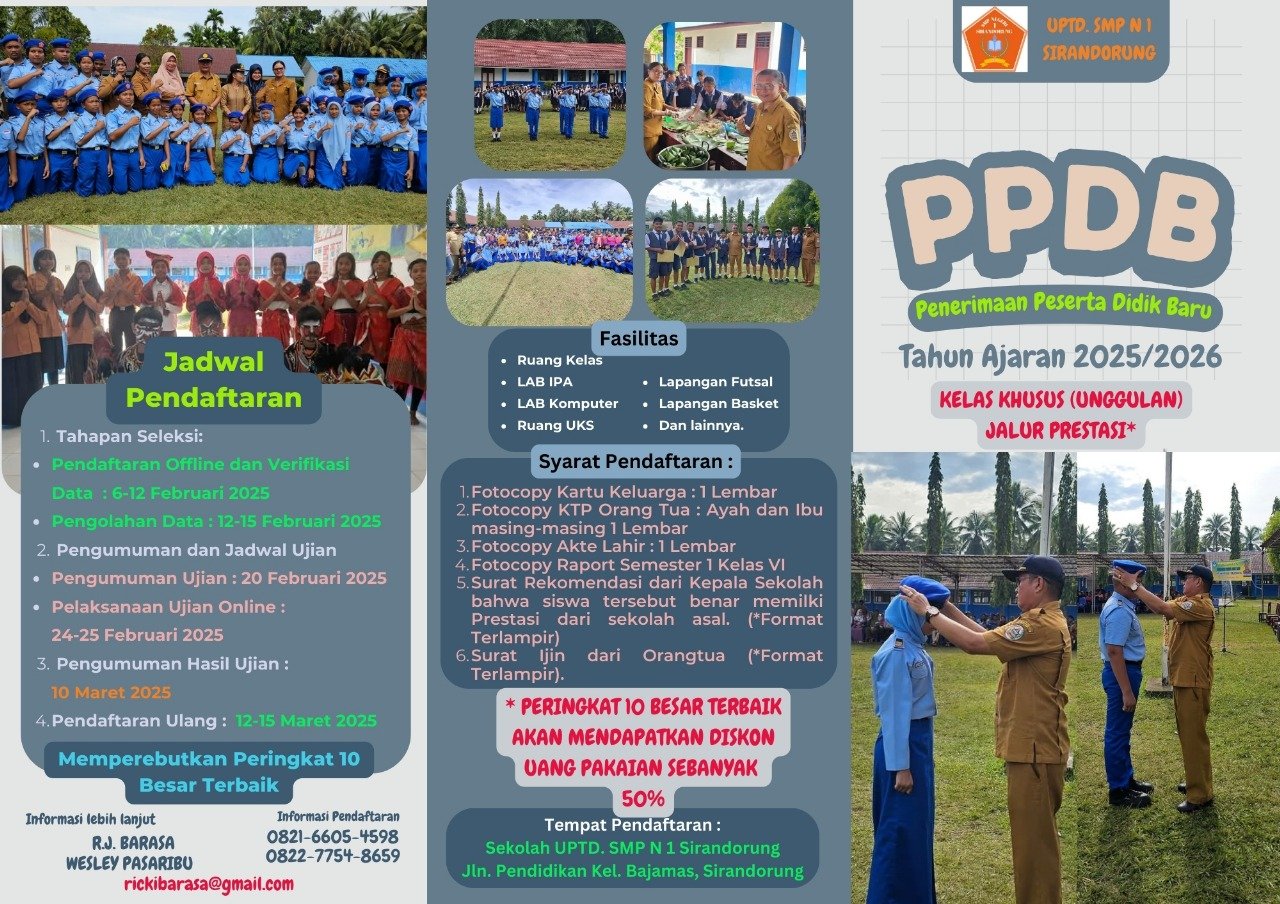 Jadwal Pendaftaran

1. Tahapan Seleksi:
- Pendaftaran Offline dan Verifikasi Data : 6-12 Februari 2025
- Pengolahan Data : 12-15 Februari 2025
2. Pengumuman dan Jadwal Ujian
- Pengumuman Ujian : 20 Februari 2025
- Pelaksanaan Ujian Online : 24-25 Februari 2025
3. Pengumuman Hasil Ujian : 10 Maret 2025
4. Pendaftaran Ulang : 12-15 Maret 2025

Memperebutkan Peringkat 10 Besar Terbaik

Informasi lebih lanjut
R.J. BARASA
WESLEY PASARIBU

Informasi Pendaftaran
0821-6605-4598
0822-7754-8659

rickibarasa@gmail.com

Fasilitas
- Ruang Kelas
- LAB IPA
- LAB Komputer
- Ruang UKS
- Lapangan Futsal
- Lapangan Basket
- Dan lainnya.

Syarat Pendaftaran :
1. Fotocopy Kartu Keluarga : 1 Lembar
2. Fotocopy KTP Orang Tua : Ayah dan Ibu masing-masing 1 Lembar
3. Fotocopy Akte Lahir : 1 Lembar
4. Fotocopy Raport Semester 1 Kelas VI
5. Surat Rekomendasi dari Kepala Sekolah bahwa siswa tersebut benar memilki Prestasi dari sekolah asal. (*Format Terlampir)
6. Surat Ijin dari Orangtua (*Format Terlampir).

* PERINGKAT 10 BESAR TERBAIK AKAN MENDAPATKAN DISKON UANG PAKAIAN SEBANYAK 50%

Tempat Pendaftaran :
Sekolah UPTD. SMP N 1 Sirandorung
Jln. Pendidikan Kel. Bajamas, Sirandorung

UPTD. SMP N 1 SIRANDORUNG

PPDB
Penerimaan Peserta Didik Baru
Tahun Ajaran 2025/2026
KELAS KHUSUS (UNGGULAN)
JALUR PRESTASI*